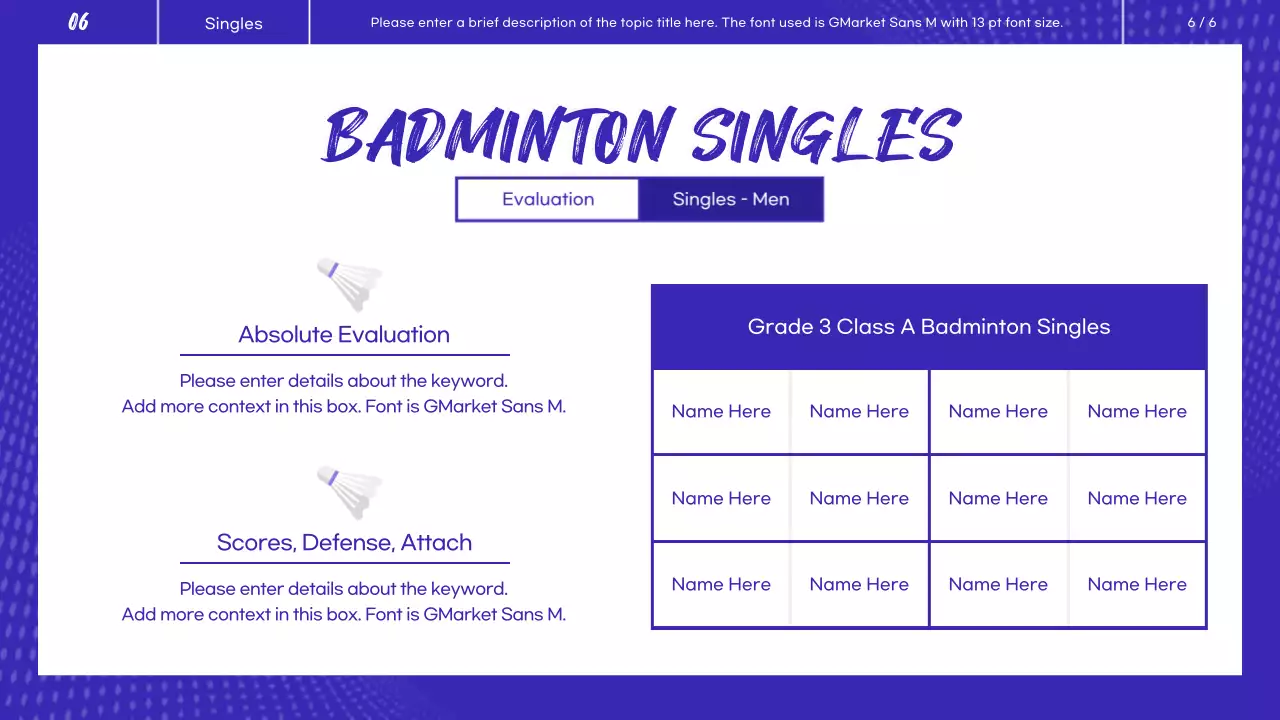 06

Singles

Please enter a brief description of the topic title here. The font used is GMarket Sans M with 13 pt font size.

6 / 6

BADMINTON SINGLES

Evaluation

Singles - Men

Absolute Evaluation

Please enter details about the keyword.
Add more context in this box. Font is GMarket Sans M.

Scores, Defense, Attach

Please enter details about the keyword.
Add more context in this box. Font is GMarket Sans M.

| Grade 3 Class A Badminton Singles | | | |
|---|---|---|---|
| Name Here | Name Here | Name Here | Name Here |
| Name Here | Name Here | Name Here | Name Here |
| Name Here | Name Here | Name Here | Name Here |